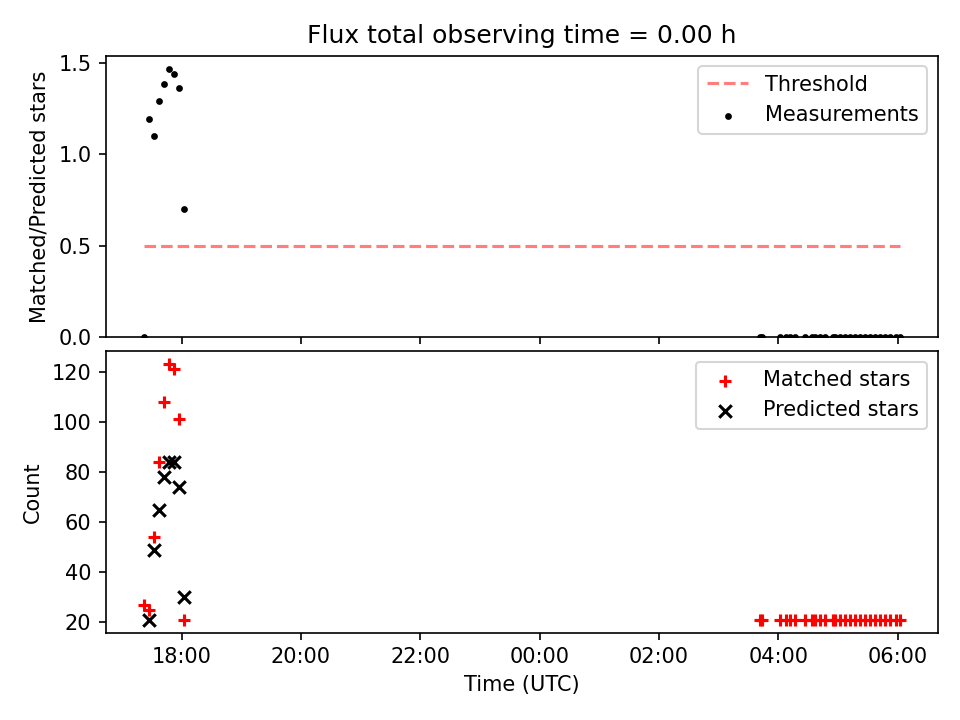 Flux total observing time = 0.00 h

Matched/Predicted stars

1.5
1.0
0.5
0.0

Threshold
Measurements

Count

120
100
80
60
40
20

Matched stars
Predicted stars

18:00
20:00
22:00
00:00
02:00
04:00
06:00

Time (UTC)